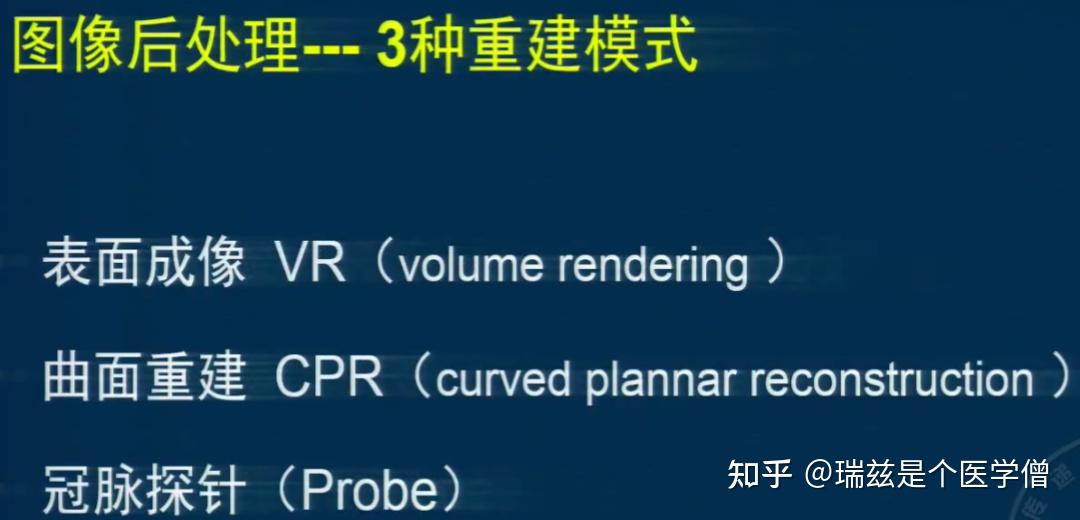 图像后处理--- 3种重建模式

表面成像 VR（volume rendering ）

曲面重建 CPR（curved plannar reconstruction ）

冠脉探针（Probe）

知乎 @瑞兹是个医学僧